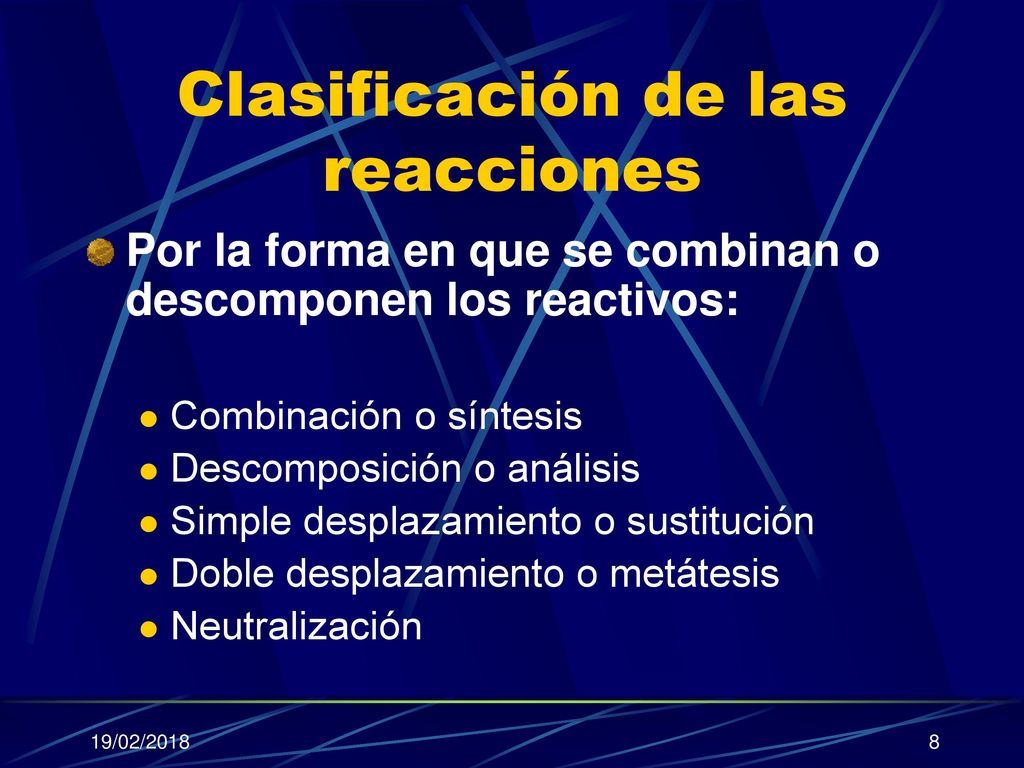 Clasificación de las reacciones

Por la forma en que se combinan o descomponen los reactivos:

Combinación o síntesis
Descomposición o análisis
Simple desplazamiento o sustitución
Doble desplazamiento o metátesis
Neutralización

19/02/2018

8